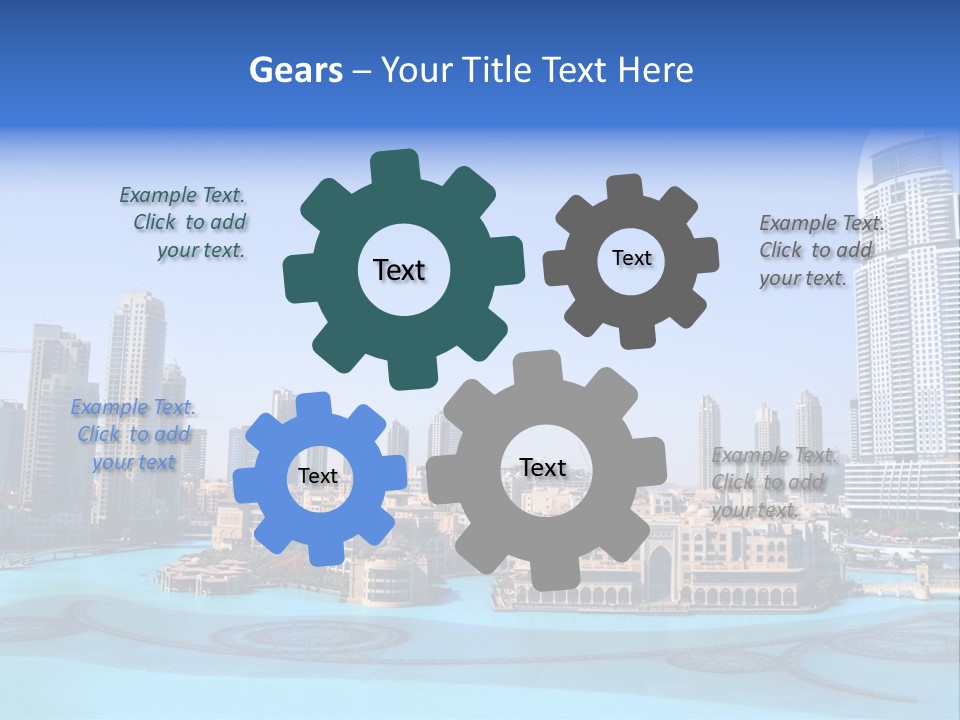 Gears – Your Title Text Here

Example Text. Click to add your text.

Text

Text

Example Text. Click to add your text.

Example Text. Click to add your text

Text

Text

Example Text. Click to add your text.